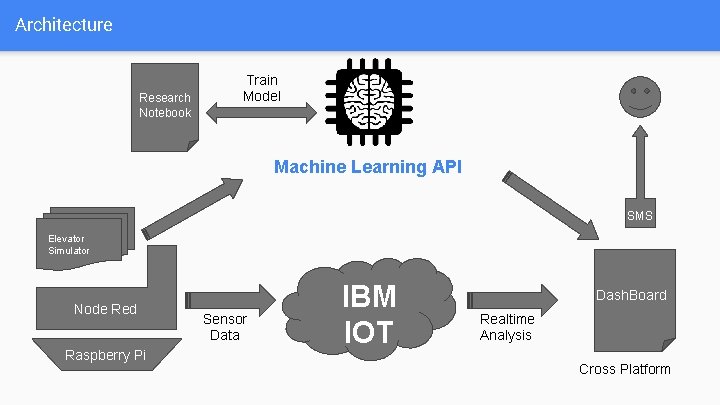 Architecture

Research Notebook

Train Model

Machine Learning API

SMS

Elevator Simulator

Node Red

Raspberry Pi

Sensor Data

IBM IOT

Realtime Analysis

DashBoard

Cross Platform